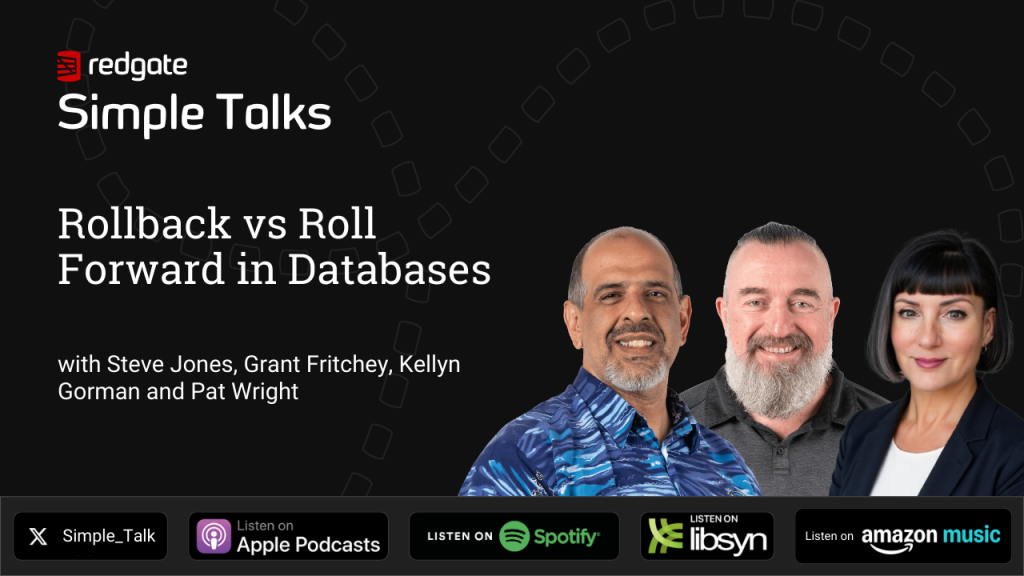 redgate
Simple Talks

Rollback vs Roll Forward in Databases

with Steve Jones, Grant Fritchey, Kellyn Gorman and Pat Wright

Simple_Talk

Listen on
Apple Podcasts

LISTEN ON Spotify

LISTEN ON
libsyn

Listen on amazon music